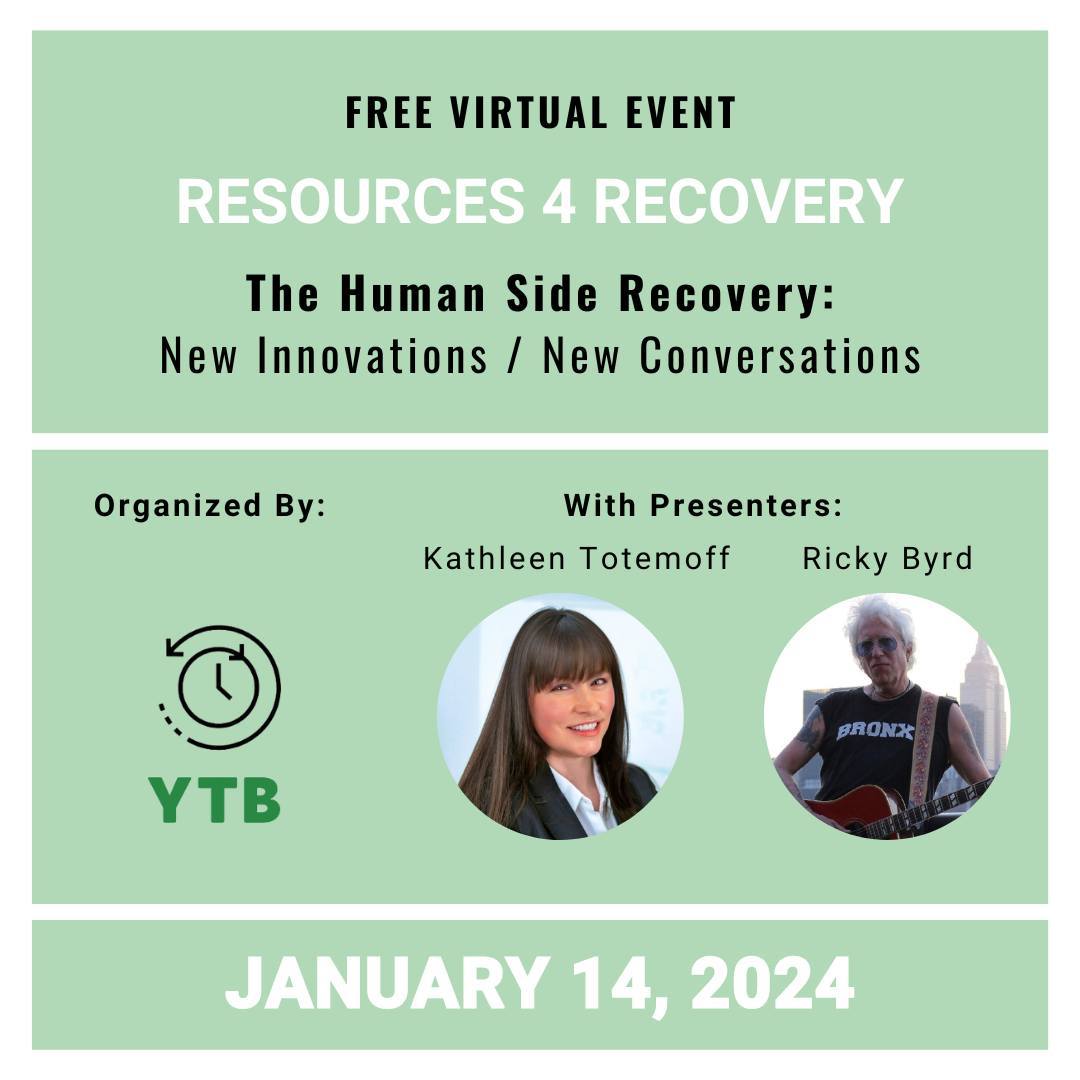 FREE VIRTUAL EVENT

RESOURCES 4 RECOVERY

The Human Side Recovery:
New Innovations / New Conversations

Organized By:

YTB

With Presenters:

Kathleen Totemoff

Ricky Byrd

BRONX

JANUARY 14, 2024